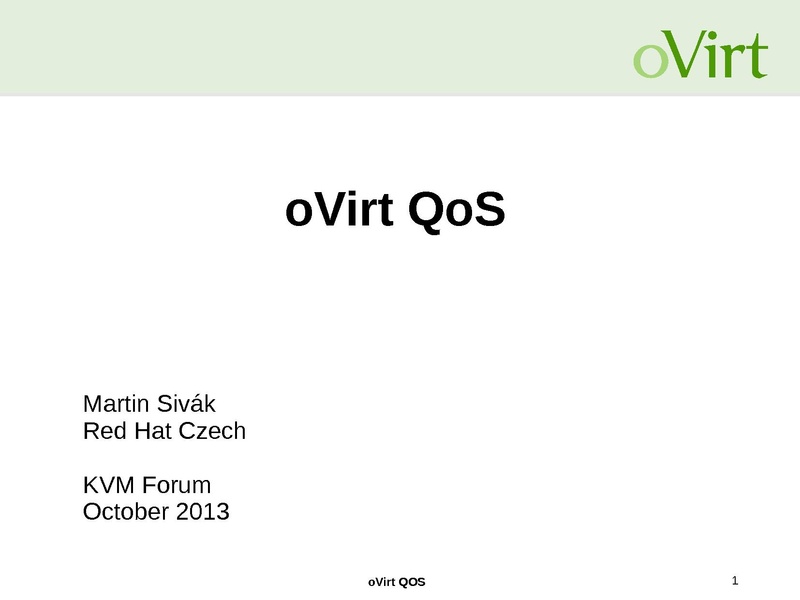 oVirt

oVirt QoS

Martin Sivák
Red Hat Czech

KVM Forum
October 2013

oVirt QOS

1